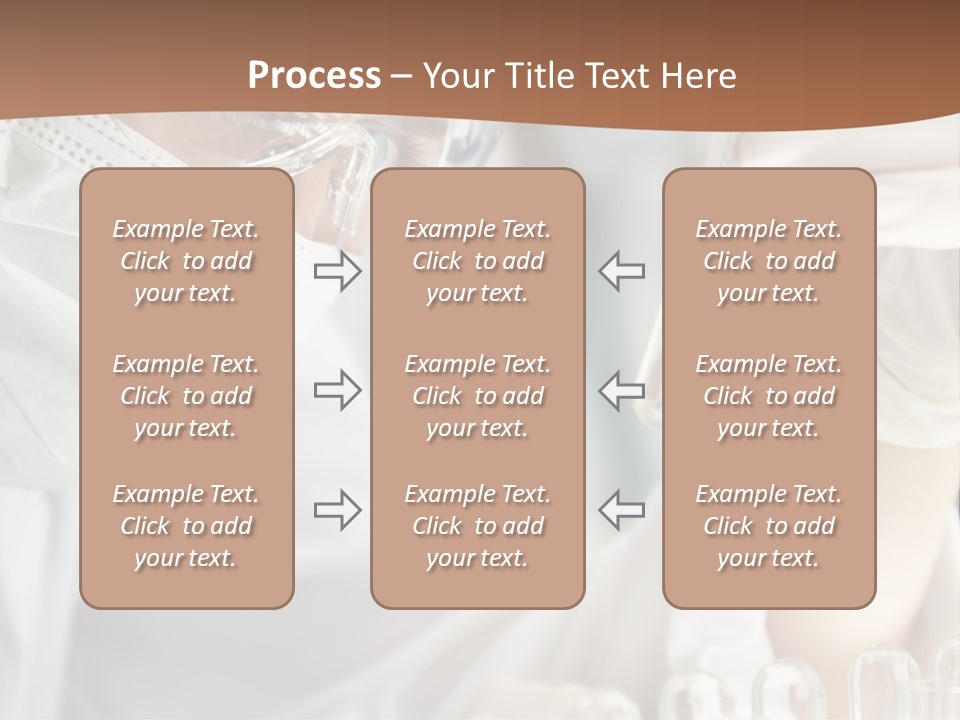 Process – Your Title Text Here

Example Text. Click to add your text.

Example Text. Click to add your text.

Example Text. Click to add your text.

Example Text. Click to add your text.

Example Text. Click to add your text.

Example Text. Click to add your text.

Example Text. Click to add your text.

Example Text. Click to add your text.

Example Text. Click to add your text.